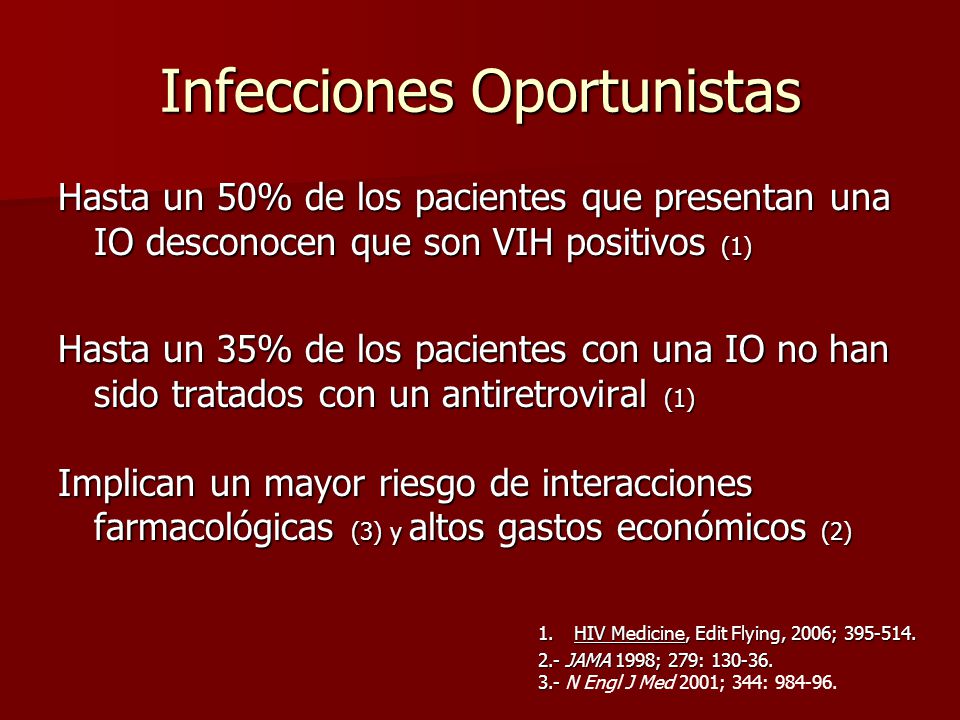 Infecciones Oportunistas

Hasta un 50% de los pacientes que presentan una IO desconocen que son VIH positivos (1)

Hasta un 35% de los pacientes con una IO no han sido tratados con un antiretroviral (1)

Implican un mayor riesgo de interacciones farmacológicas (3) y altos gastos económicos (2)

1. HIV Medicine, Edit Flying, 2006; 395-514.
2.- JAMA 1998; 279: 130-36.
3.- N Engl J Med 2001; 344: 984-96.